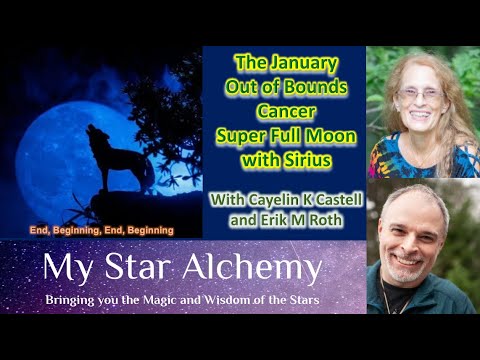 End, Beginning, End, Beginning

The January Out of Bounds Cancer Super Full Moon with Sirius

With Cayelin K Castell and Erik M Roth

My Star Alchemy

Bringing you the Magic and Wisdom of the Stars